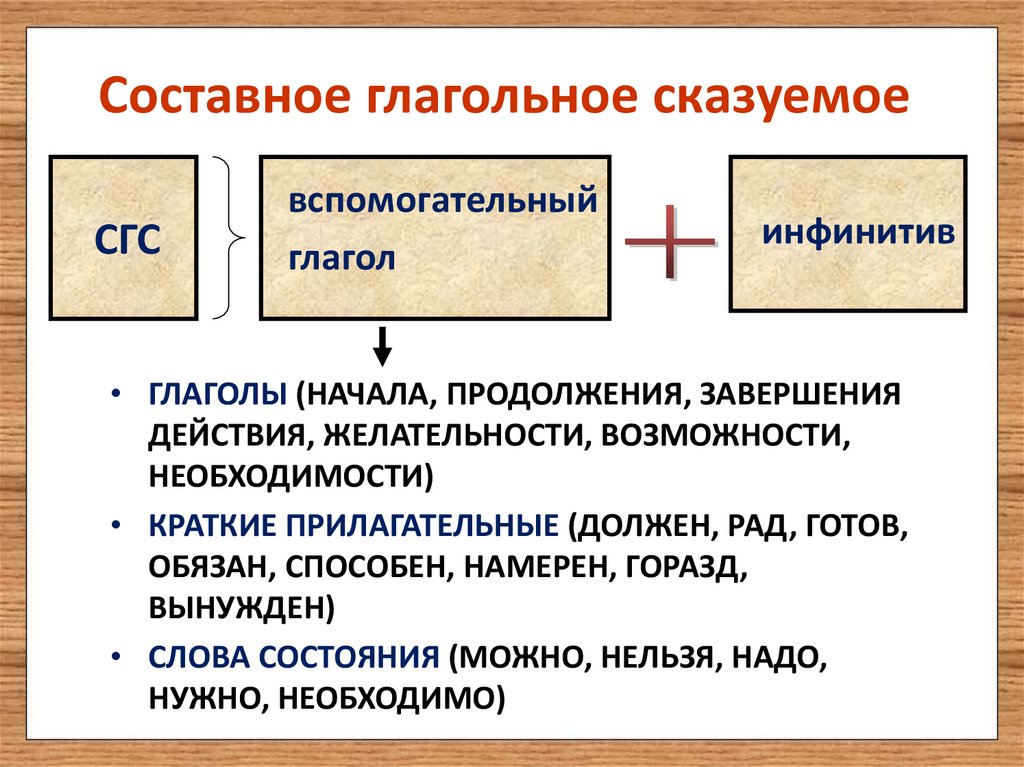 Составное глагольное сказуемое

СГС

вспомогательный глагол

+

инфинитив

• ГЛАГОЛЫ (НАЧАЛА, ПРОДОЛЖЕНИЯ, ЗАВЕРШЕНИЯ ДЕЙСТВИЯ, ЖЕЛАТЕЛЬНОСТИ, ВОЗМОЖНОСТИ, НЕОБХОДИМОСТИ)

• КРАТКИЕ ПРИЛАГАТЕЛЬНЫЕ (ДОЛЖЕН, РАД, ГОТОВ, ОБЯЗАН, СПОСОБЕН, НАМЕРЕН, ГОРАЗД, ВЫНУЖДЕН)

• СЛОВА СОСТОЯНИЯ (МОЖНО, НЕЛЬЗЯ, НАДО, НУЖНО, НЕОБХОДИМО)